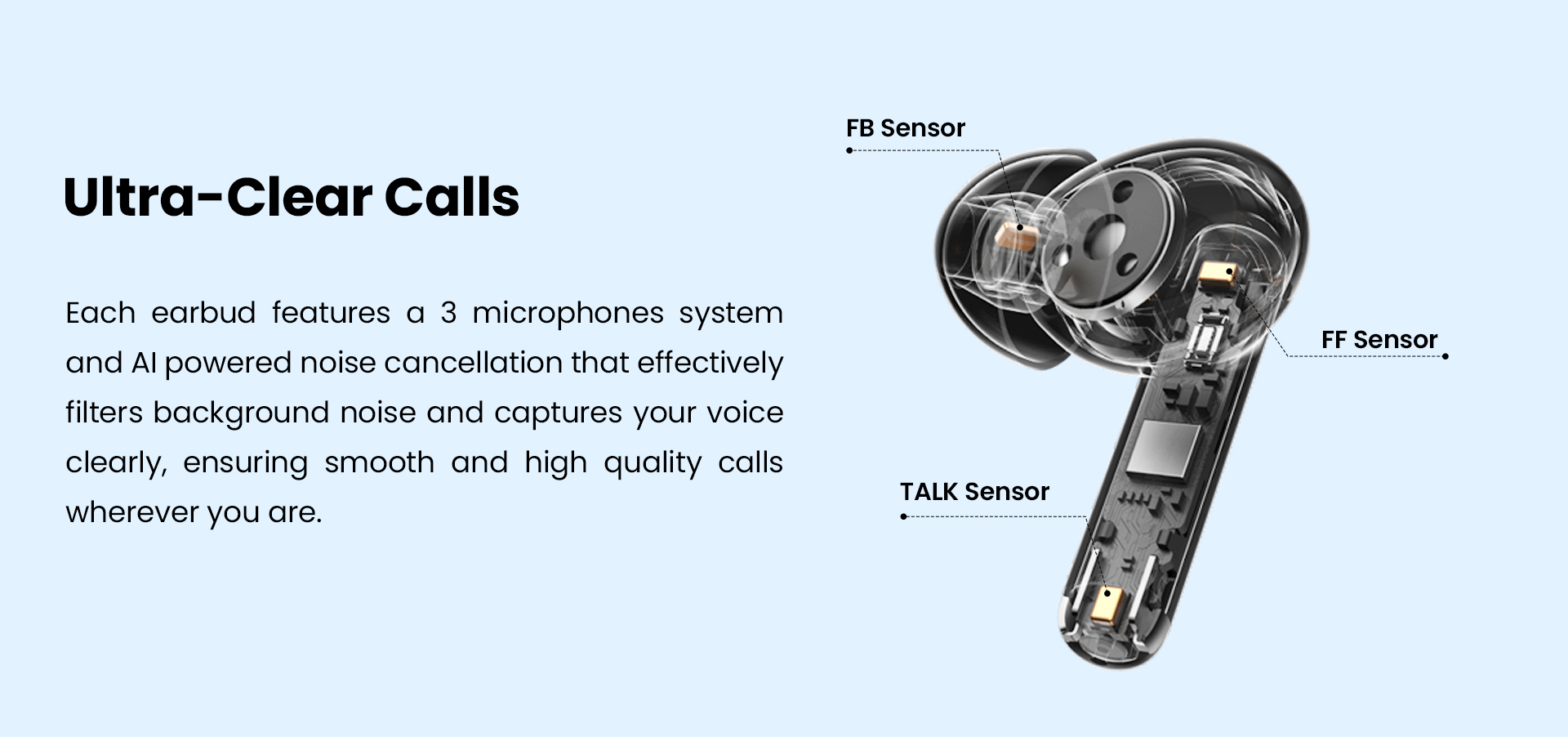 Ultra-Clear Calls

Each earbud features a 3 microphones system and AI powered noise cancellation that effectively filters background noise and captures your voice clearly, ensuring smooth and high quality calls wherever you are.

FB Sensor

FF Sensor

TALK Sensor